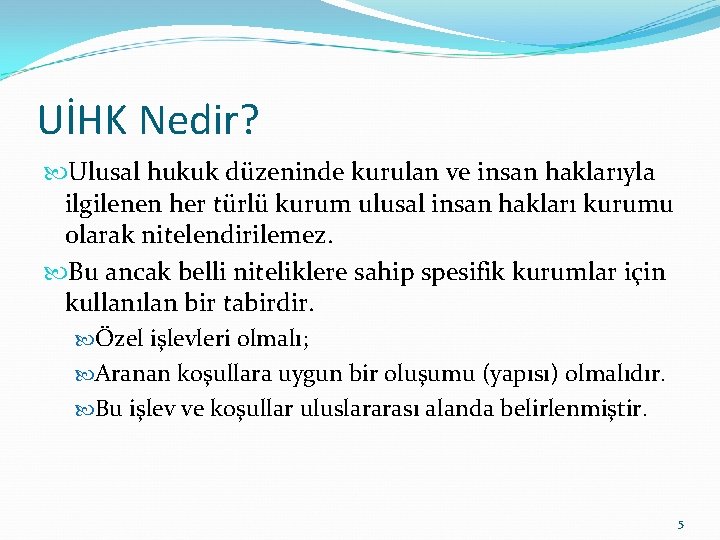 UİHK Nedir?

Ulusal hukuk düzeninde kurulan ve insan haklarıyla ilgilenen her türlü kurum ulusal insan hakları kurumu olarak nitelendirilemez.

Bu ancak belli niteliklere sahip spesifik kurumlar için kullanılan bir tabirdir.

Özel işlevleri olmalı;

Aranan koşullara uygun bir oluşumu (yapısı) olmalıdır.

Bu işlev ve koşullar uluslararası alanda belirlenmiştir.

5